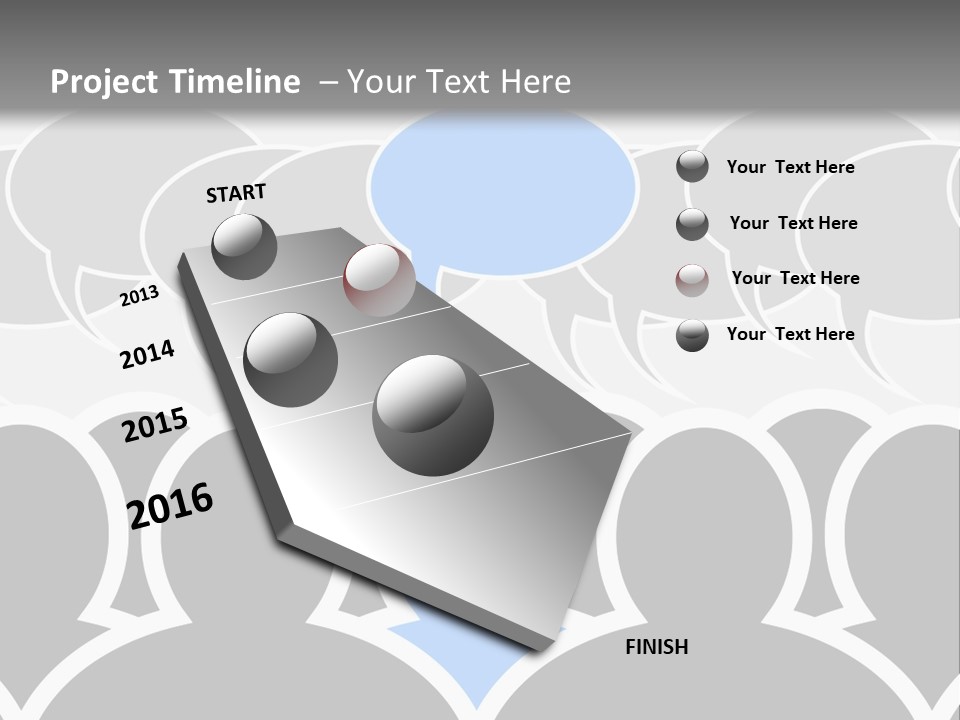 Project Timeline – Your Text Here

START

2013

2014

2015

2016

FINISH

Your Text Here

Your Text Here

Your Text Here

Your Text Here